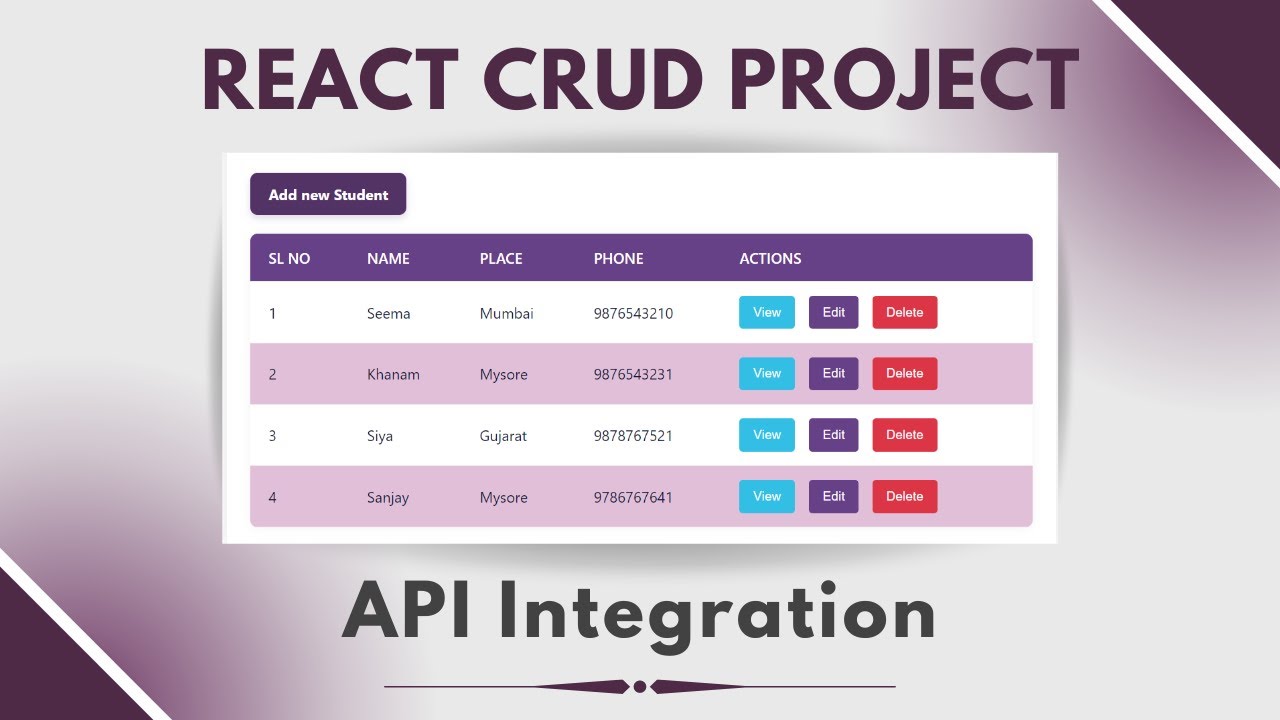 REACT CRUD PROJECT

Add new Student

| SL NO | NAME | PLACE | PHONE | ACTIONS |
|---|---|---|---|---|
| 1 | Seema | Mumbai | 9876543210 | View Edit Delete |
| 2 | Khanam | Mysore | 9876543231 | View Edit Delete |
| 3 | Siya | Gujarat | 9878767521 | View Edit Delete |
| 4 | Sanjay | Mysore | 9786767641 | View Edit Delete |

API Integration